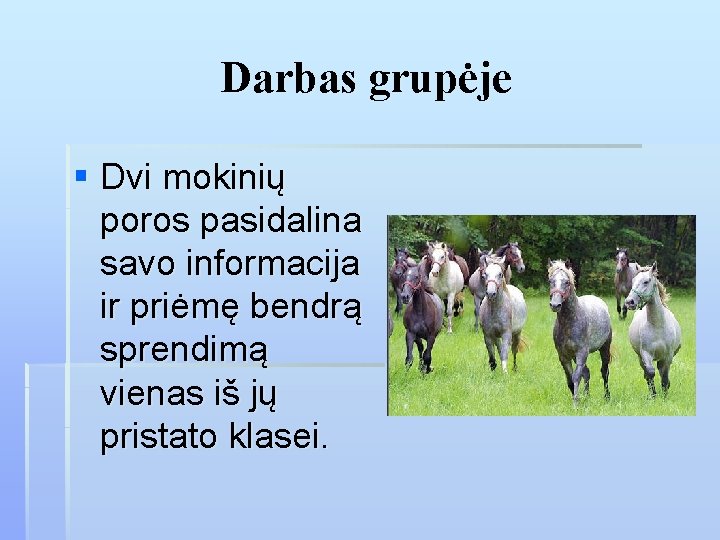 Darbas grupėje

Dvi mokinių poros pasidalina savo informacija ir priėmę bendrą sprendimą vienas iš jų pristato klasei.